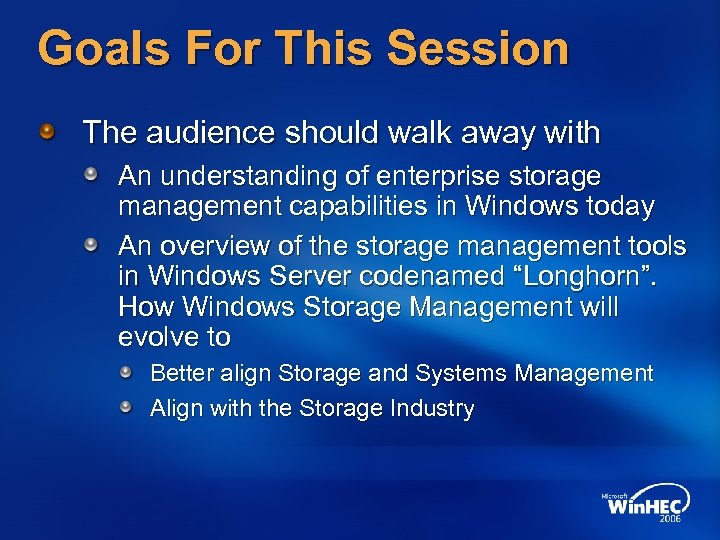 Goals For This Session

The audience should walk away with

An understanding of enterprise storage management capabilities in Windows today

An overview of the storage management tools in Windows Server codenamed “Longhorn”. How Windows Storage Management will evolve to

Better align Storage and Systems Management

Align with the Storage Industry

Microsoft WinHEC 2006